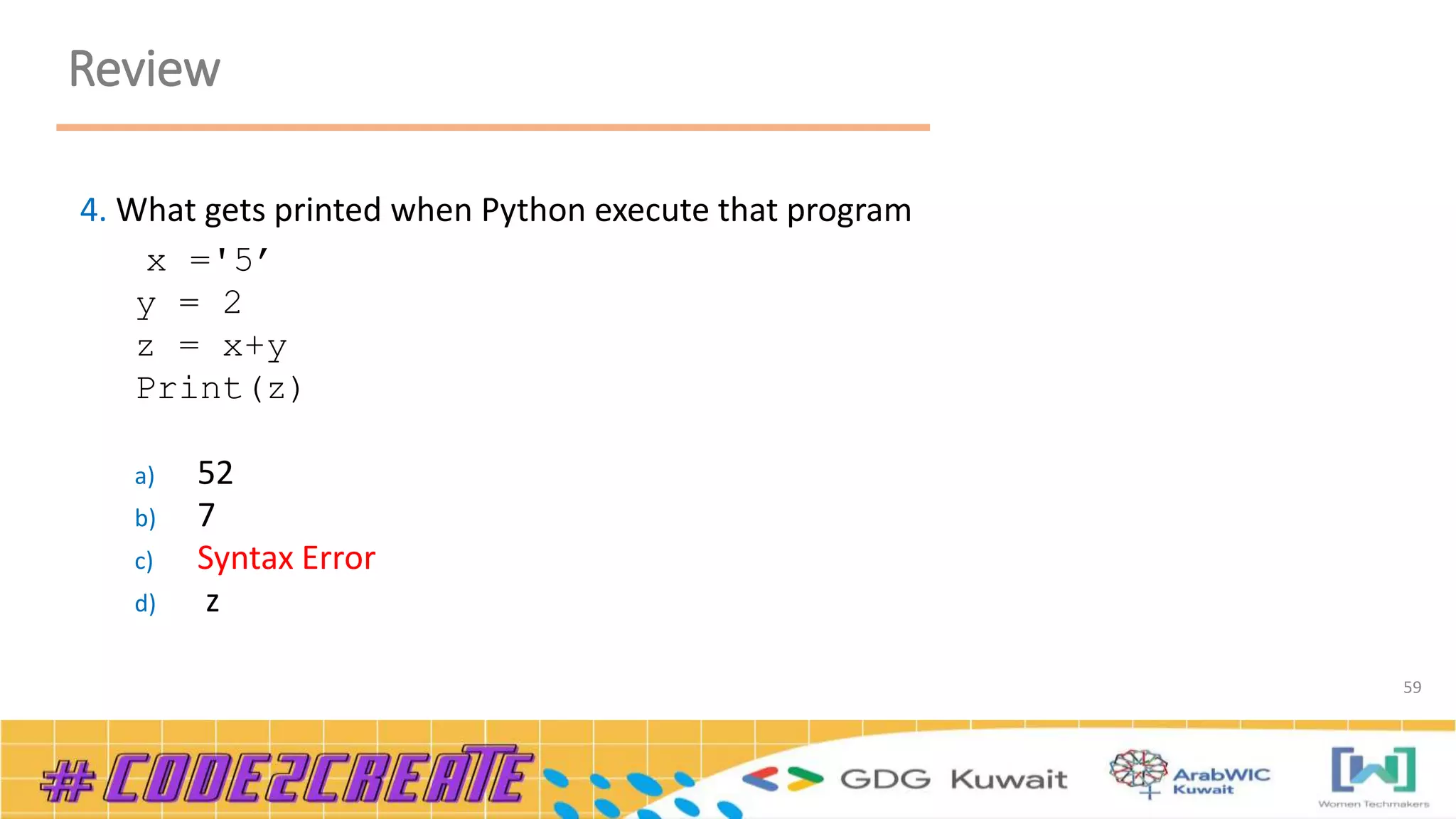 Review

4. What gets printed when Python execute that program

x ='5’
y = 2
z = x+y
Print(z)

a) 52
b) 7
c) Syntax Error
d) z

59

#CODE2CREATE GDG Kuwait ArabWIC Kuwait Women Techmakers